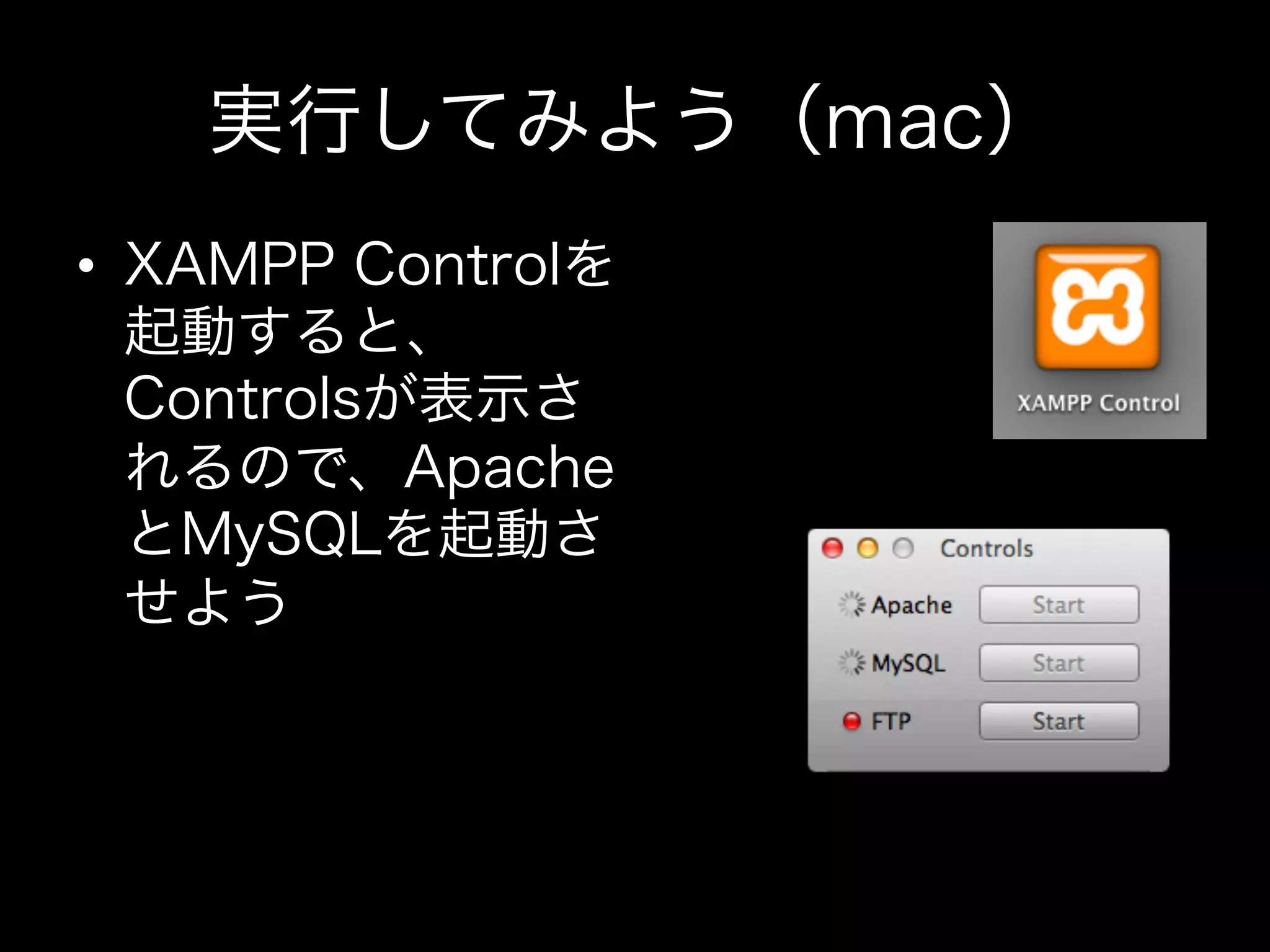 実行してみよう（mac）

• XAMPP Controlを起動すると、Controlsが表示されるので、ApacheとMySQLを起動させよう

XAMPP Control

Controls

Apache Start

MySQL Start

FTP Start